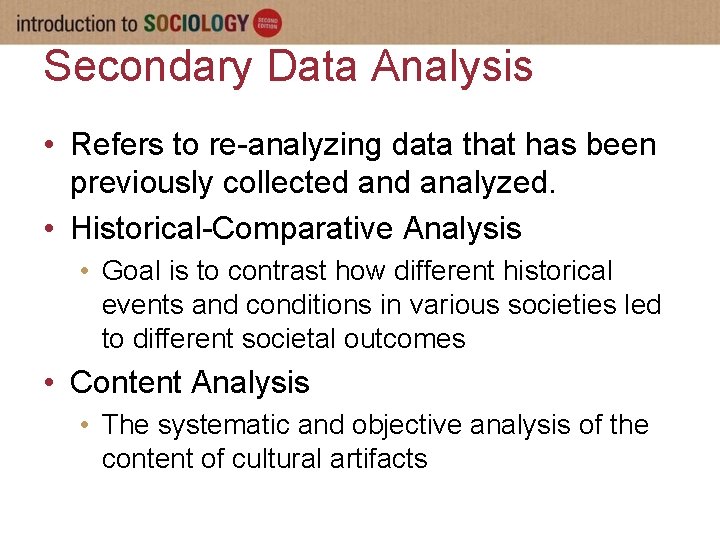 introduction to SOCIOLOGY SECOND EDITION

Secondary Data Analysis

• Refers to re-analyzing data that has been previously collected and analyzed.
• Historical-Comparative Analysis
  • Goal is to contrast how different historical events and conditions in various societies led to different societal outcomes
• Content Analysis
  • The systematic and objective analysis of the content of cultural artifacts